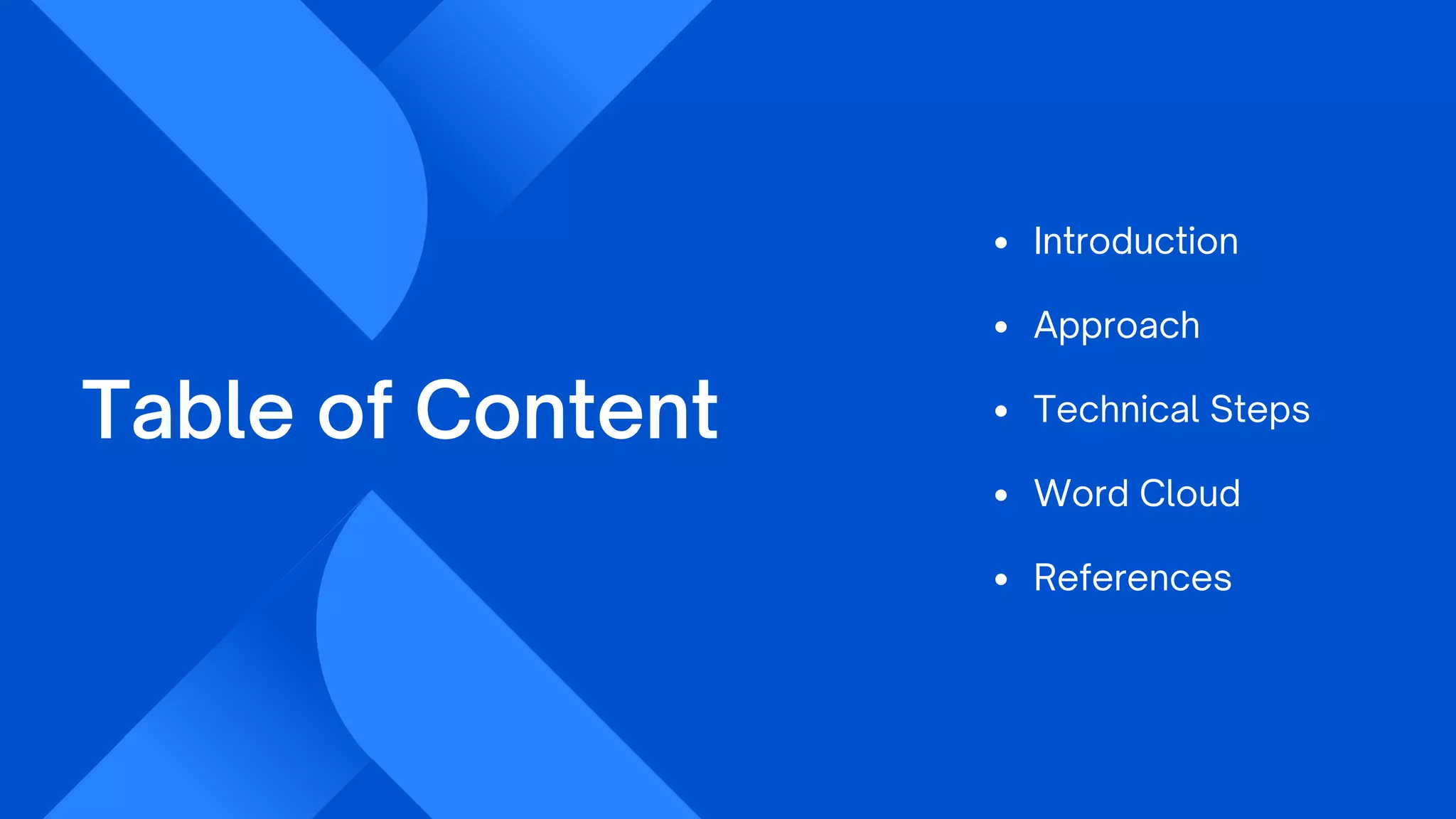 Table of Content

- Introduction
- Approach
- Technical Steps
- Word Cloud
- References